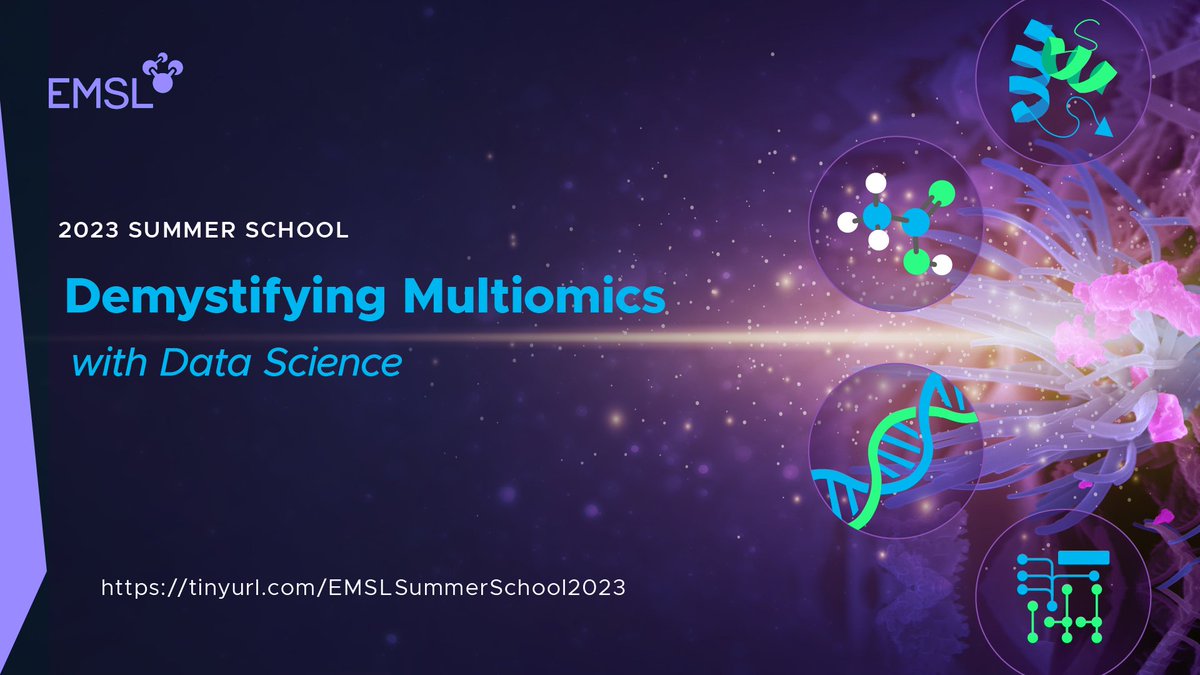 EMSL

2023 SUMMER SCHOOL

Demystifying Multiomics

with Data Science

https://tinyurl.com/EMSLSummerSchool2023